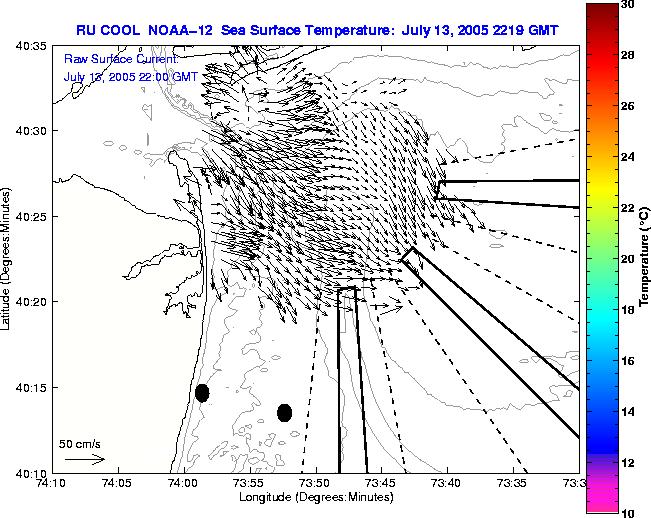 RU COOL NOAA-12 Sea Surface Temperature: July 13, 2005 2219 GMT

Raw Surface Current:
July 13, 2005 22:00 GMT

40:35
40:30
40:25
40:20
40:15
40:10

Latitude (Degrees:Minutes)

50 cm/s

74:10 74:05 74:00 73:55 73:50 73:45 73:40 73:35 73:3

Longitude (Degrees:Minutes)

30
28
26
24
22
20
18
16
14
12
10

Temperature (°C)